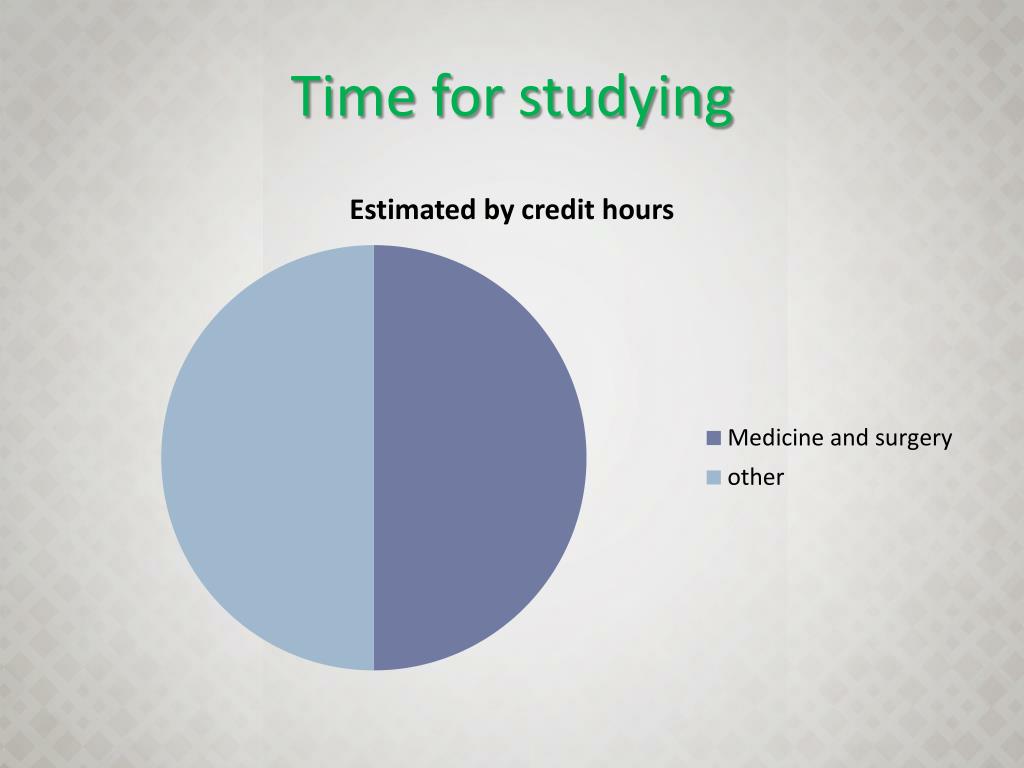 Time for studying

Estimated by credit hours

Medicine and surgery
other